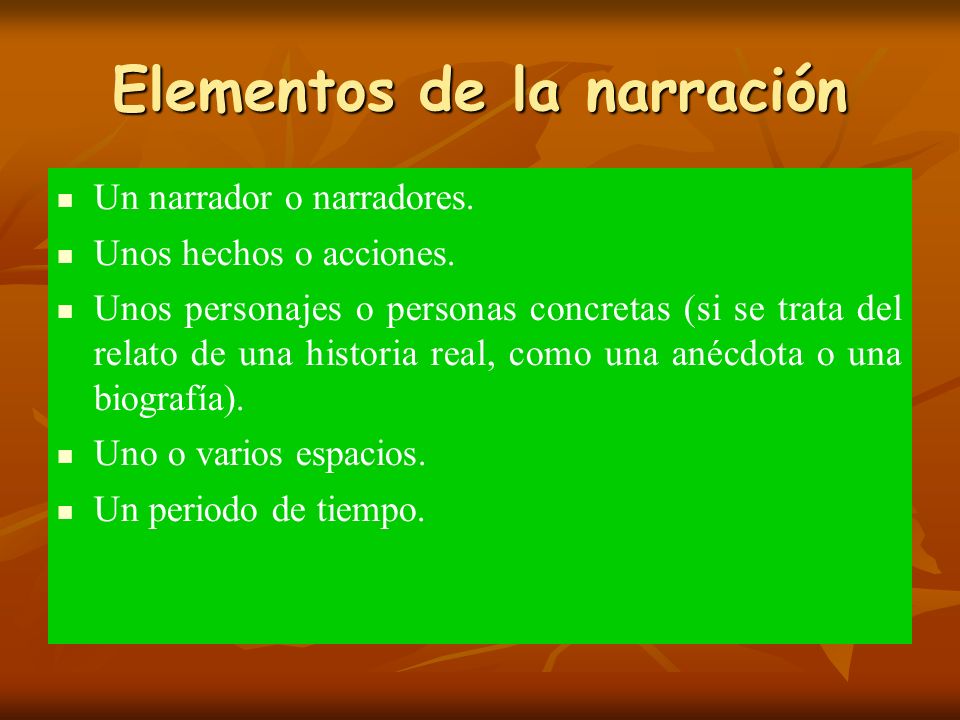 Elementos de la narración

- Un narrador o narradores.
- Unos hechos o acciones.
- Unos personajes o personas concretas (si se trata del relato de una historia real, como una anécdota o una biografía).
- Uno o varios espacios.
- Un periodo de tiempo.